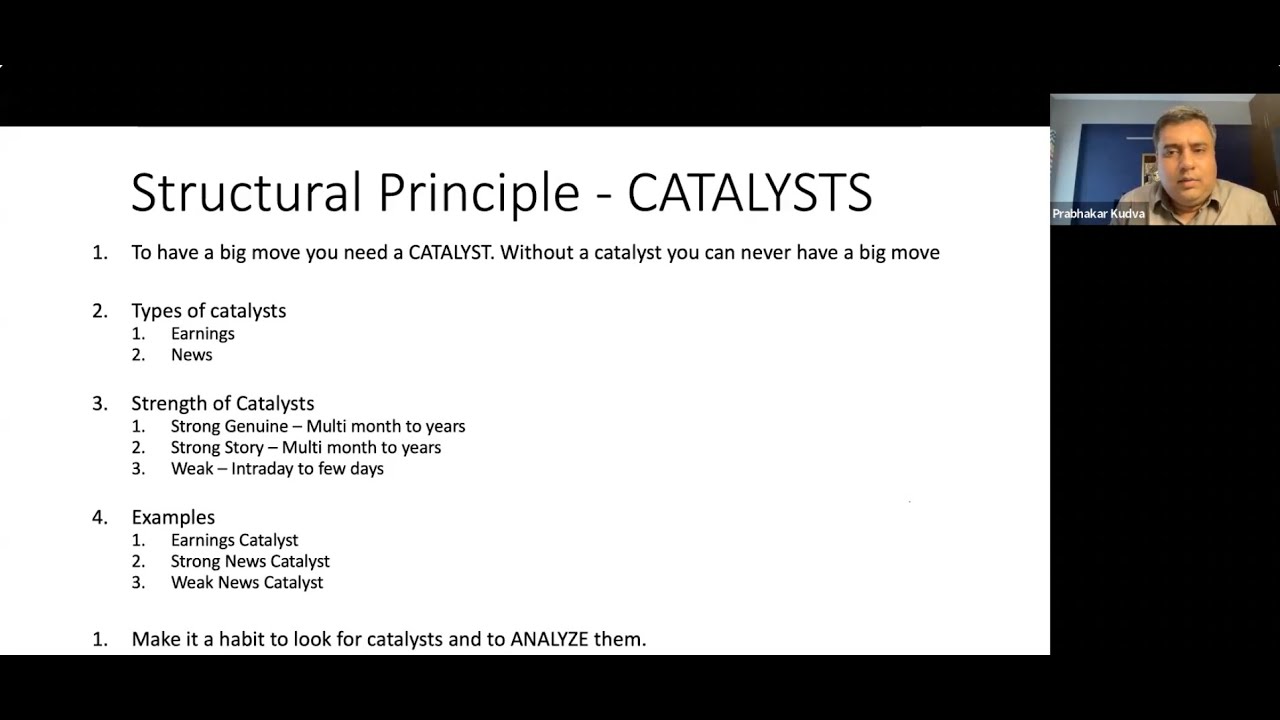 Structural Principle - CATALYSTS

1. To have a big move you need a CATALYST. Without a catalyst you can never have a big move

2. Types of catalysts
   1. Earnings
   2. News

3. Strength of Catalysts
   1. Strong Genuine – Multi month to years
   2. Strong Story – Multi month to years
   3. Weak – Intraday to few days

4. Examples
   1. Earnings Catalyst
   2. Strong News Catalyst
   3. Weak News Catalyst

1. Make it a habit to look for catalysts and to ANALYZE them.

Prabhakar Kudva